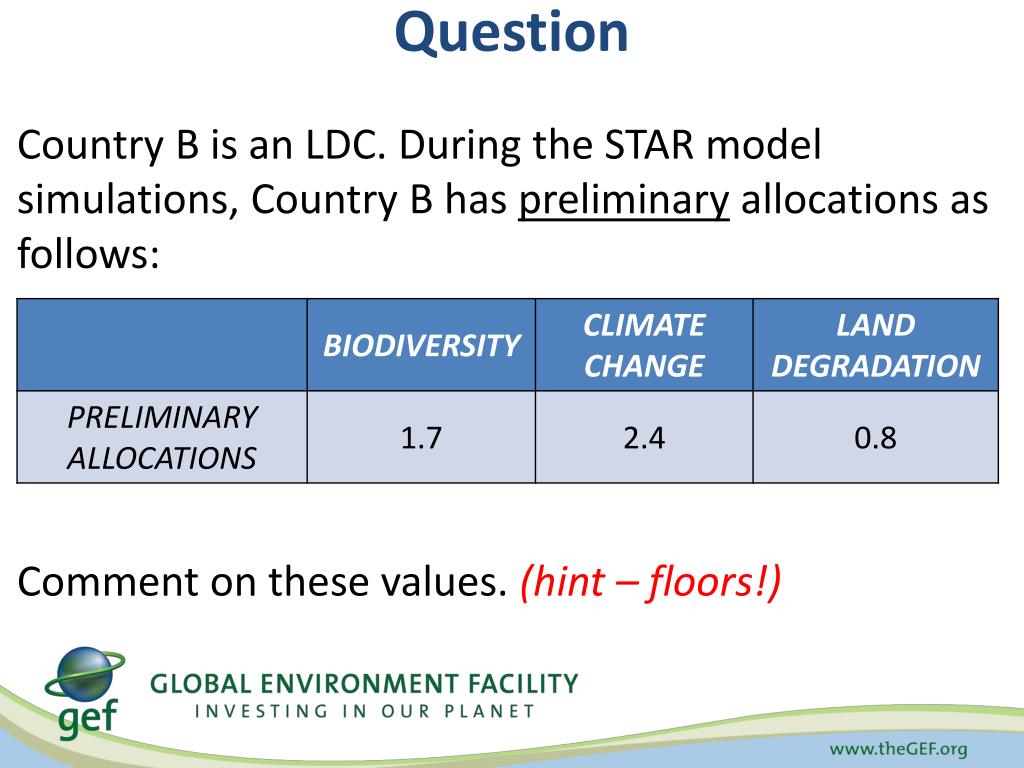 Question

Country B is an LDC. During the STAR model simulations, Country B has preliminary allocations as follows:

| | BIODIVERSITY | CLIMATE CHANGE | LAND DEGRADATION |
|---|---|---|---|
| PRELIMINARY ALLOCATIONS | 1.7 | 2.4 | 0.8 |

Comment on these values. (hint – floors!)

gef GLOBAL ENVIRONMENT FACILITY
INVESTING IN OUR PLANET

www.theGEF.org